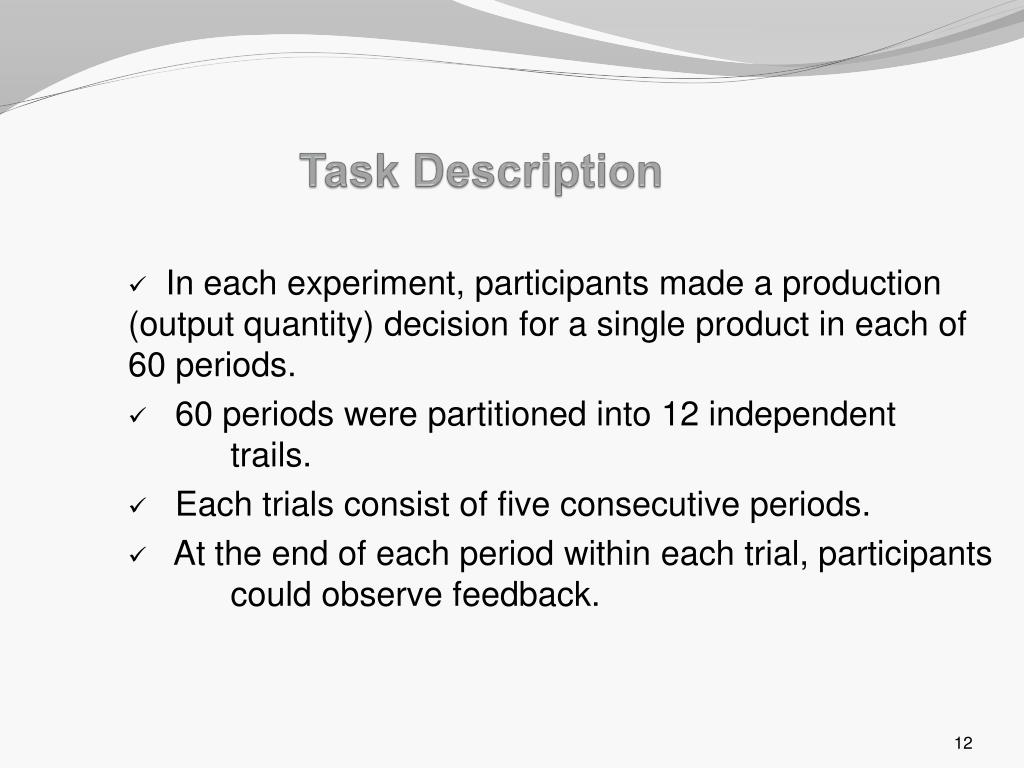 Task Description

✓ In each experiment, participants made a production (output quantity) decision for a single product in each of 60 periods.

✓ 60 periods were partitioned into 12 independent trails.

✓ Each trials consist of five consecutive periods.

✓ At the end of each period within each trial, participants could observe feedback.

12